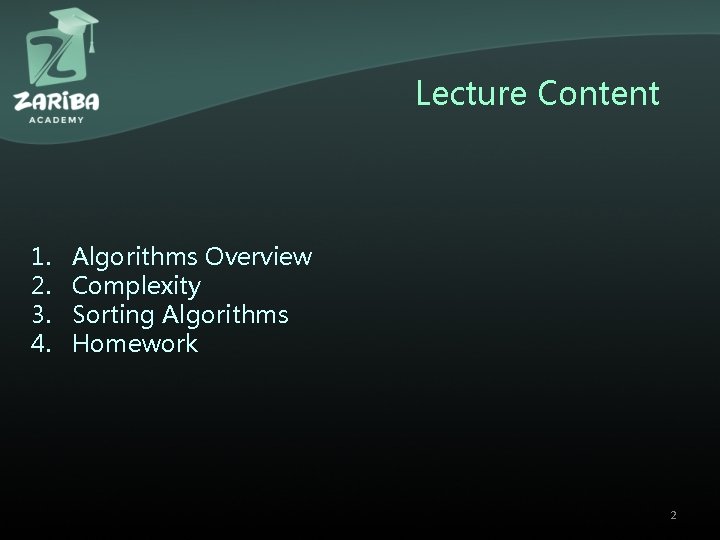 ZARIBA
ACADEMY

Lecture Content

1. Algorithms Overview
2. Complexity
3. Sorting Algorithms
4. Homework

2